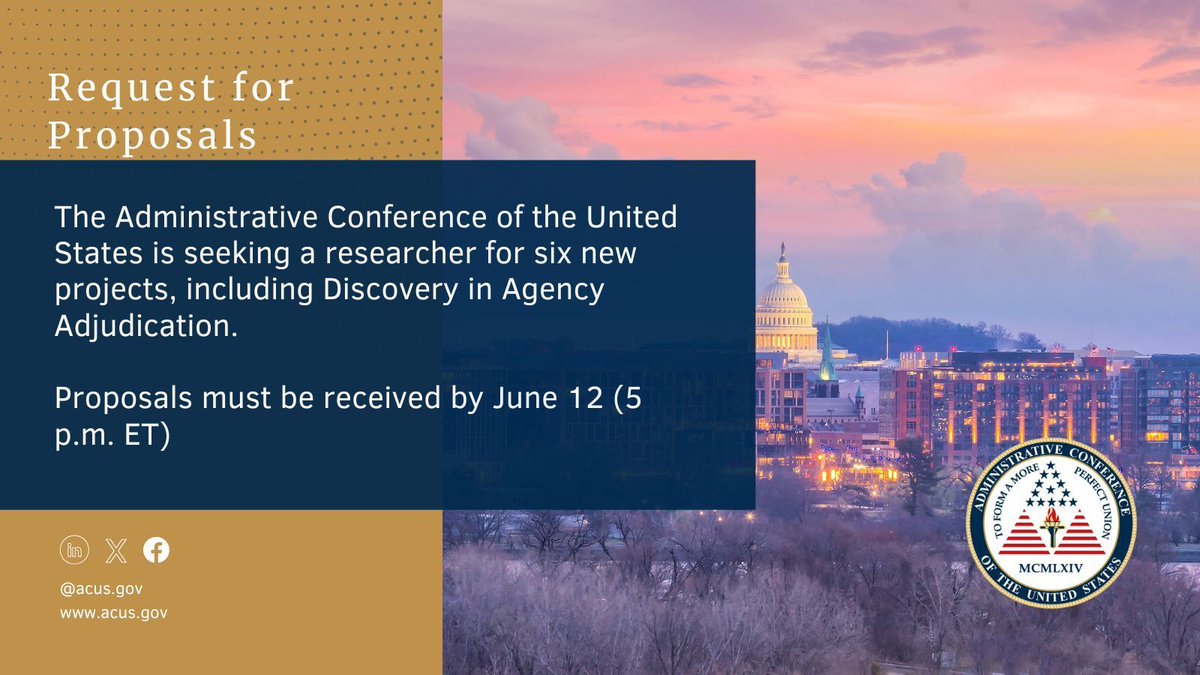 Request for Proposals

The Administrative Conference of the United States is seeking a researcher for six new projects, including Discovery in Agency Adjudication.

Proposals must be received by June 12 (5 p.m. ET)

@acus.gov
www.acus.gov

ADMINISTRATIVE CONFERENCE OF THE UNITED STATES
TO FORM A MORE PERFECT UNION
MCMLXIV